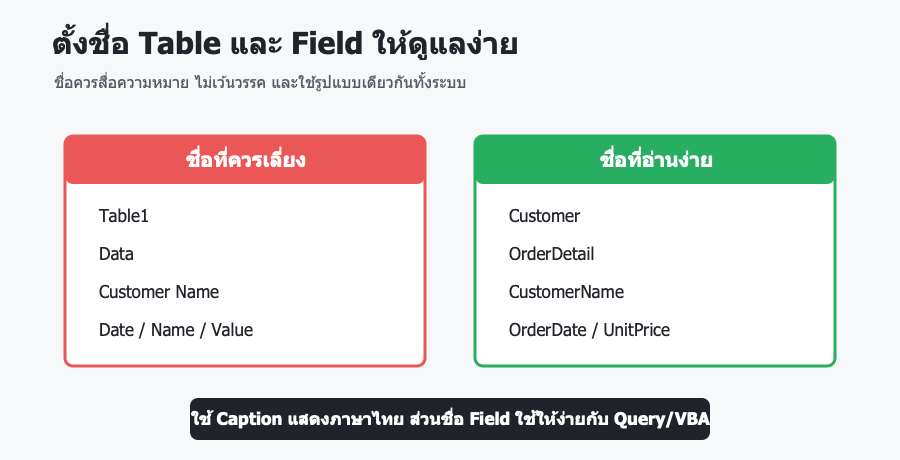 ตั้งชื่อ Table และ Field ให้ดูแลง่าย

ชื่อควรสื่อความหมาย ไม่เว้นวรรค และใช้รูปแบบเดียวกันทั้งระบบ

ชื่อที่ควรเลี่ยง

Table1

Data

Customer Name

Date / Name / Value

ชื่อที่อ่านง่าย

Customer

OrderDetail

CustomerName

OrderDate / UnitPrice

ใช้ Caption แสดงภาษาไทย ส่วนชื่อ Field ใช้ให้ง่ายกับ Query/VBA